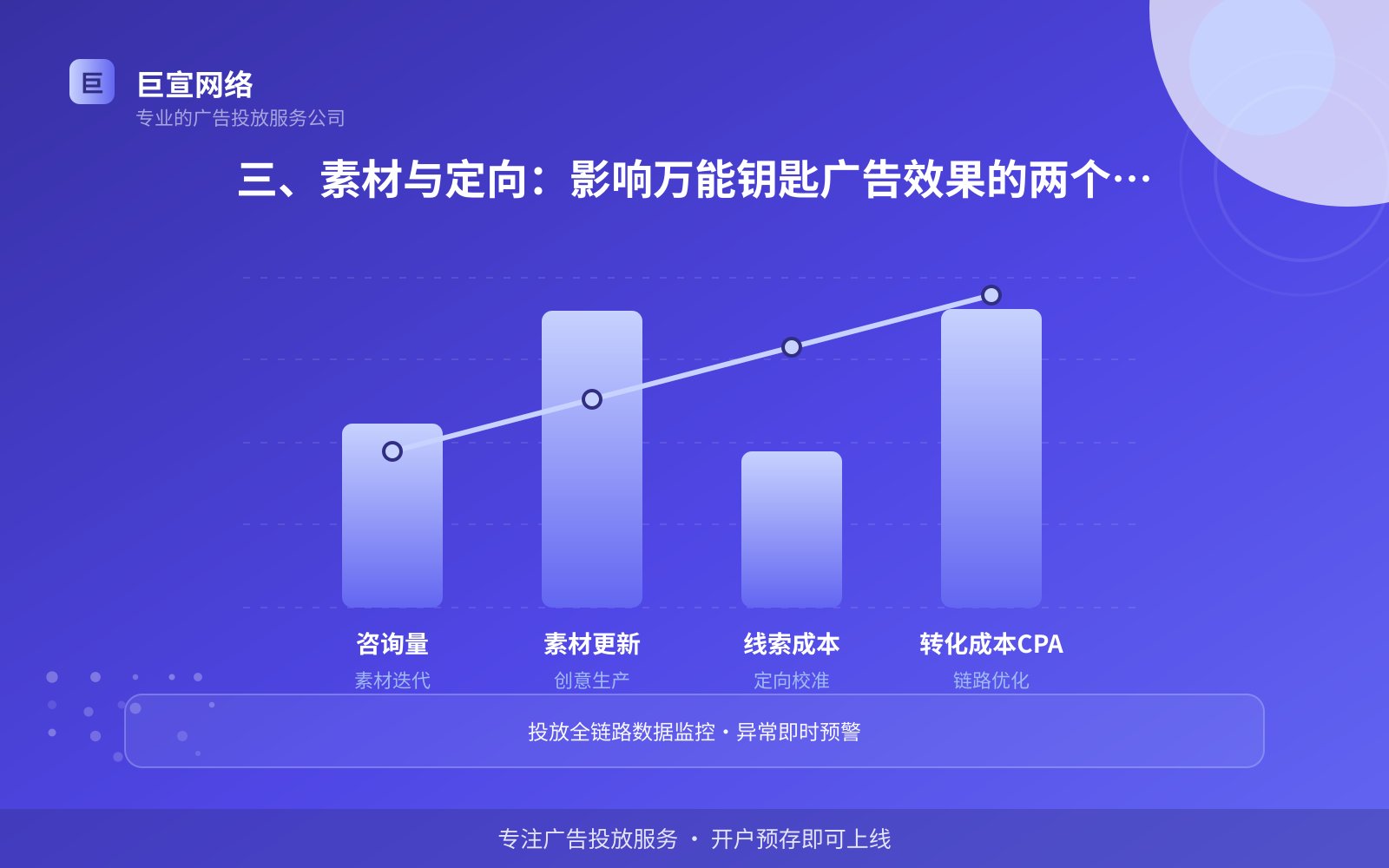 巨
巨宣网络
专业的广告投放服务公司

三、素材与定向：影响万能钥匙广告效果的两个…

咨询量
素材迭代

素材更新
创意生产

线索成本
定向校准

转化成本CPA
链路优化

投放全链路数据监控・异常即时预警

专注广告投放服务 ・ 开户预存即可上线